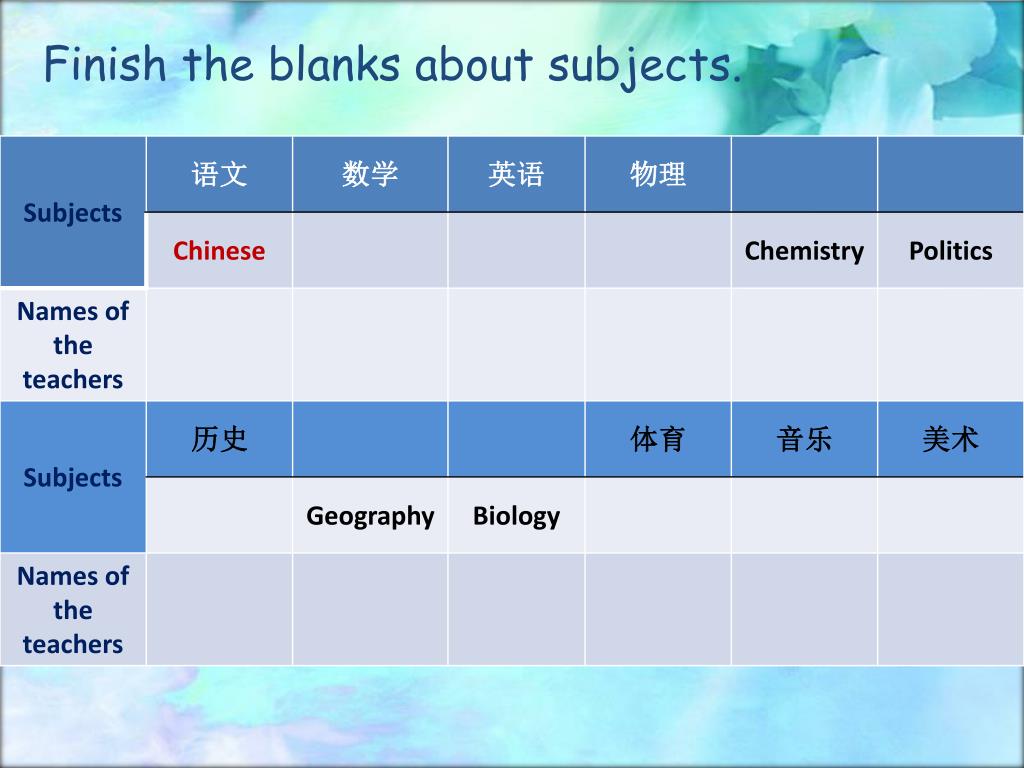 Finish the blanks about subjects.

| Subjects | 语文 | 数学 | 英语 | 物理 | | |
|---|---|---|---|---|---|---|
| | Chinese | | | | Chemistry | Politics |
| Names of the teachers | | | | | | |
| Subjects | 历史 | | | 体育 | 音乐 | 美术 |
| | | Geography | Biology | | | |
| Names of the teachers | | | | | | |